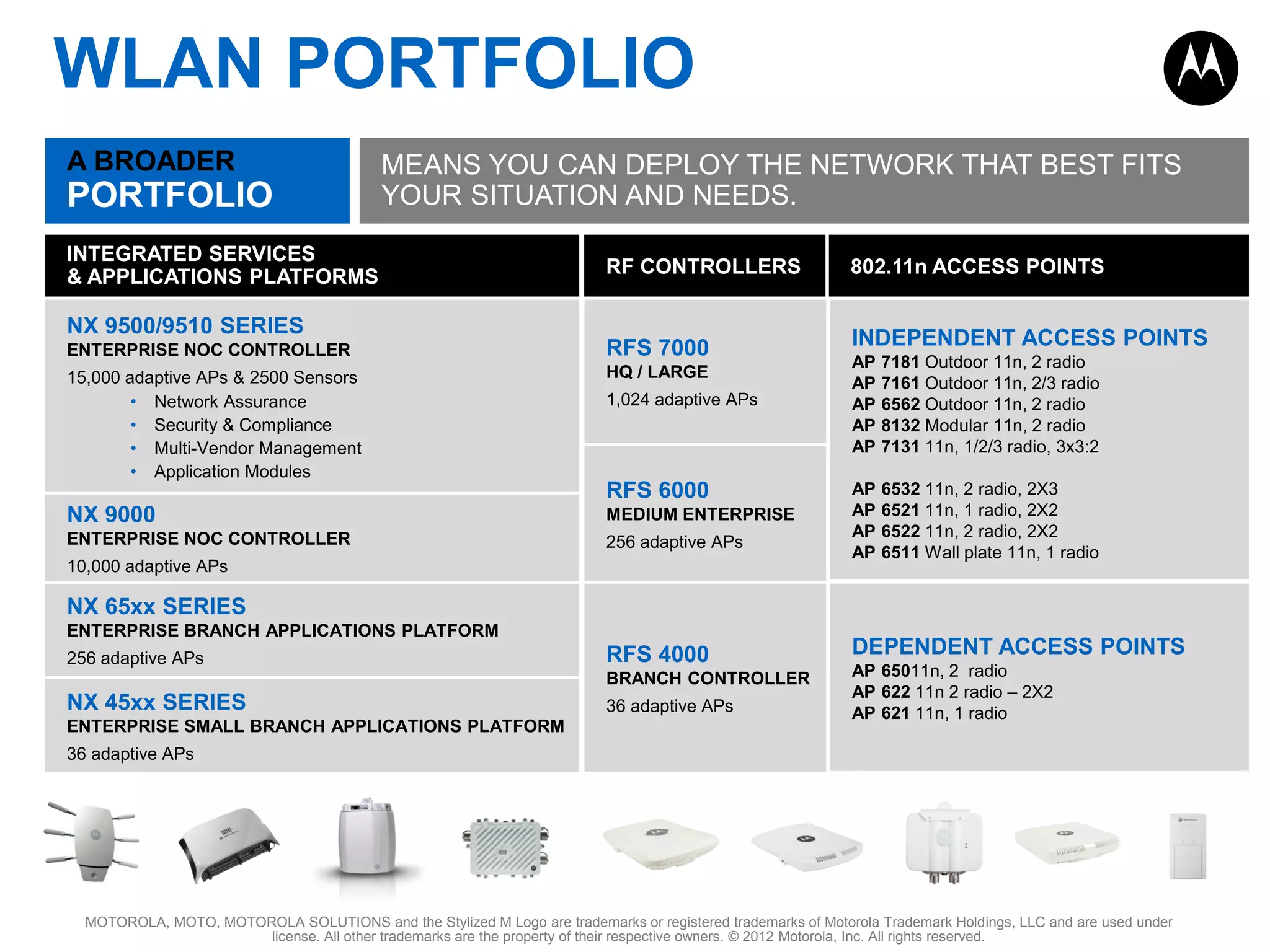 WLAN PORTFOLIO

A BROADER PORTFOLIO

MEANS YOU CAN DEPLOY THE NETWORK THAT BEST FITS YOUR SITUATION AND NEEDS.

INTEGRATED SERVICES & APPLICATIONS PLATFORMS

NX 9500/9510 SERIES
ENTERPRISE NOC CONTROLLER
15,000 adaptive APs & 2500 Sensors
• Network Assurance
• Security & Compliance
• Multi-Vendor Management
• Application Modules

NX 9000
ENTERPRISE NOC CONTROLLER
10,000 adaptive APs

NX 65xx SERIES
ENTERPRISE BRANCH APPLICATIONS PLATFORM
256 adaptive APs

NX 45xx SERIES
ENTERPRISE SMALL BRANCH APPLICATIONS PLATFORM
36 adaptive APs

RF CONTROLLERS

RFS 7000
HQ / LARGE
1,024 adaptive APs

RFS 6000
MEDIUM ENTERPRISE
256 adaptive APs

RFS 4000
BRANCH CONTROLLER
36 adaptive APs

802.11n ACCESS POINTS

INDEPENDENT ACCESS POINTS
AP 7181 Outdoor 11n, 2 radio
AP 7161 Outdoor 11n, 2/3 radio
AP 6562 Outdoor 11n, 2 radio
AP 8132 Modular 11n, 2 radio
AP 7131 11n, 1/2/3 radio, 3x3:2

AP 6532 11n, 2 radio, 2X3
AP 6521 11n, 1 radio, 2X2
AP 6522 11n, 2 radio, 2X2
AP 6511 Wall plate 11n, 1 radio

DEPENDENT ACCESS POINTS
AP 65011n, 2 radio
AP 622 11n 2 radio – 2X2
AP 621 11n, 1 radio

MOTOROLA, MOTO, MOTOROLA SOLUTIONS and the Stylized M Logo are trademarks or registered trademarks of Motorola Trademark Holdings, LLC and are used under license. All other trademarks are the property of their respective owners. © 2012 Motorola, Inc. All rights reserved.